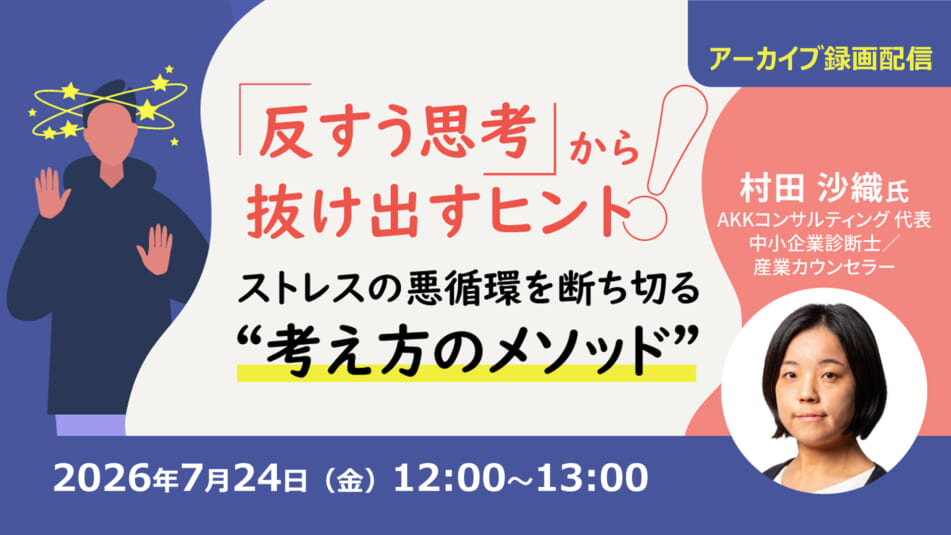 アーカイブ録画配信

「反すう思考」から抜け出すヒント!

ストレスの悪循環を断ち切る
“考え方のメソッド”

村田 沙織氏
AKKコンサルティング 代表
中小企業診断士／
産業カウンセラー

2026年7月24日（金）12:00～13:00